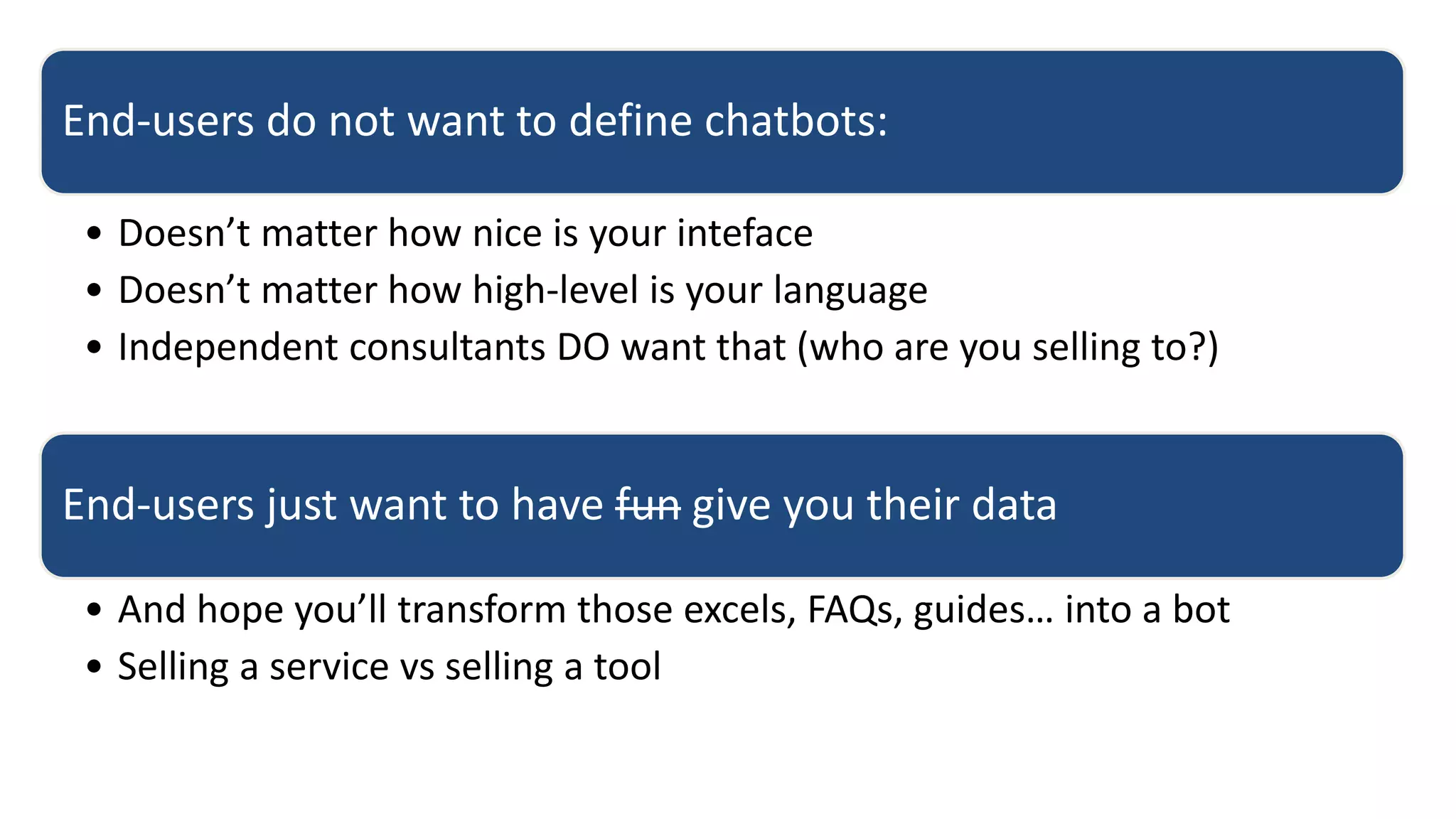 End-users do not want to define chatbots:

• Doesn’t matter how nice is your inteface
• Doesn’t matter how high-level is your language
• Independent consultants DO want that (who are you selling to?)

End-users just want to have ~~fun~~ give you their data

• And hope you’ll transform those excels, FAQs, guides… into a bot
• Selling a service vs selling a tool